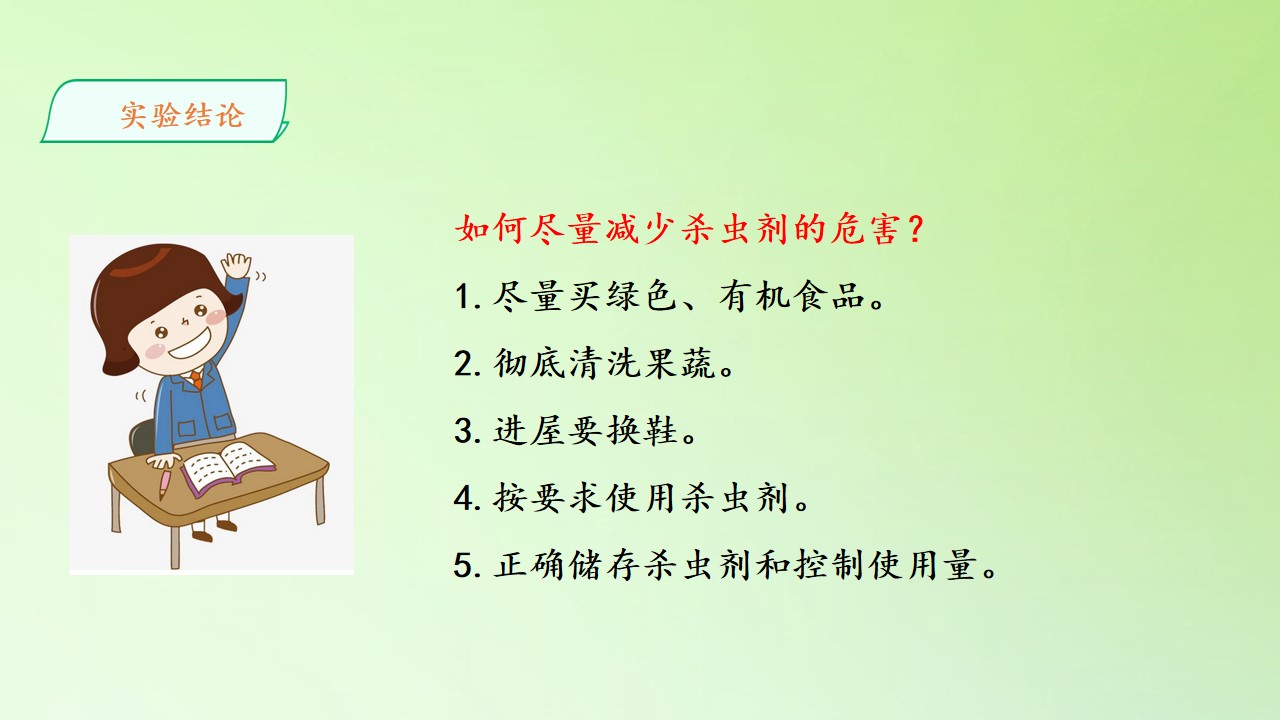 实验结论

如何尽量减少杀虫剂的危害？

1.尽量买绿色、有机食品。

2.彻底清洗果蔬。

3.进屋要换鞋。

4.按要求使用杀虫剂。

5.正确储存杀虫剂和控制使用量。